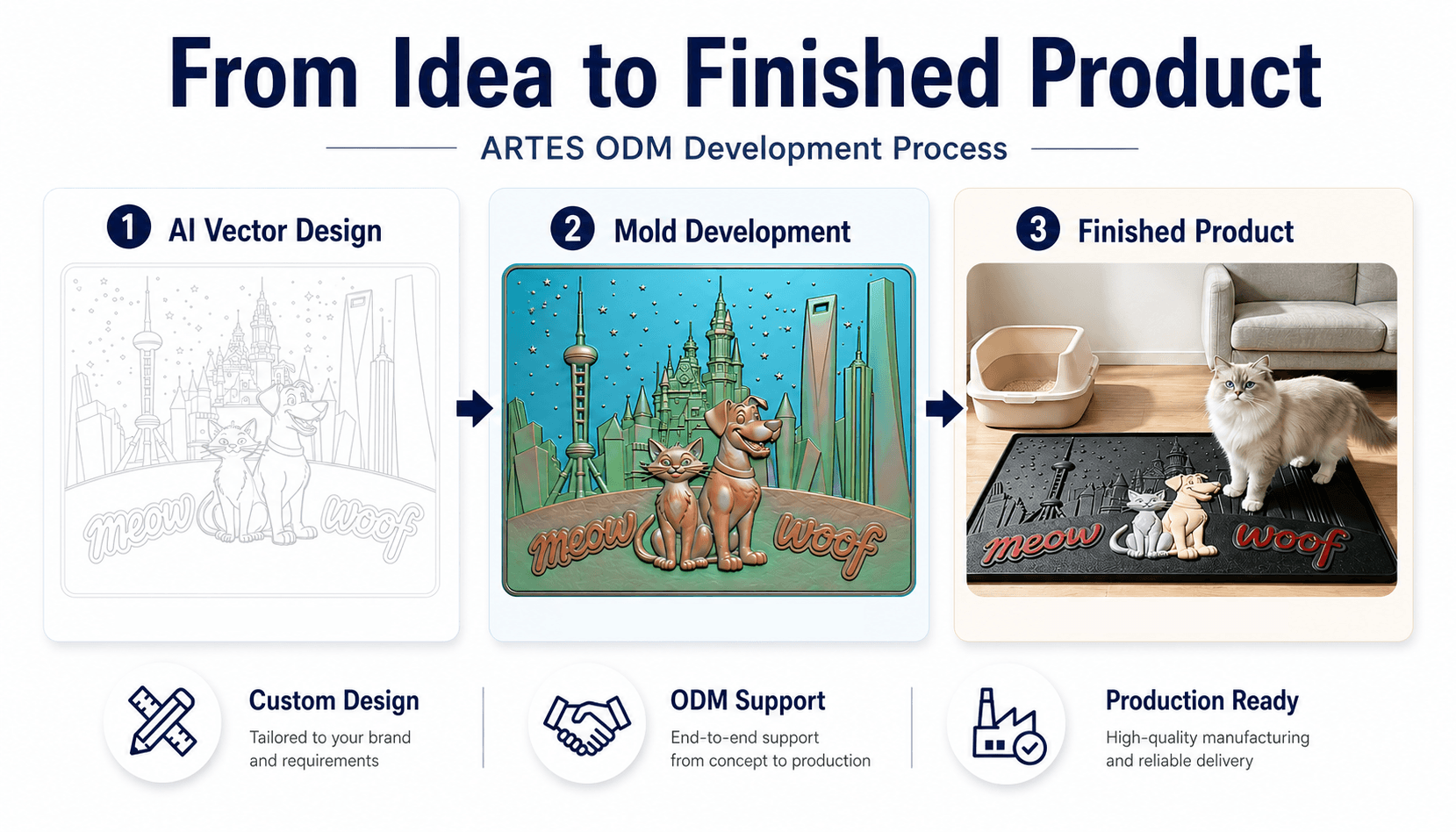 From Idea to Finished Product

ARTES ODM Development Process

1 AI Vector Design

meow woof

2 Mold Development

meow woof

3 Finished Product

meow woof

Custom Design
Tailored to your brand and requirements

ODM Support
End-to-end support from concept to production

Production Ready
High-quality manufacturing and reliable delivery